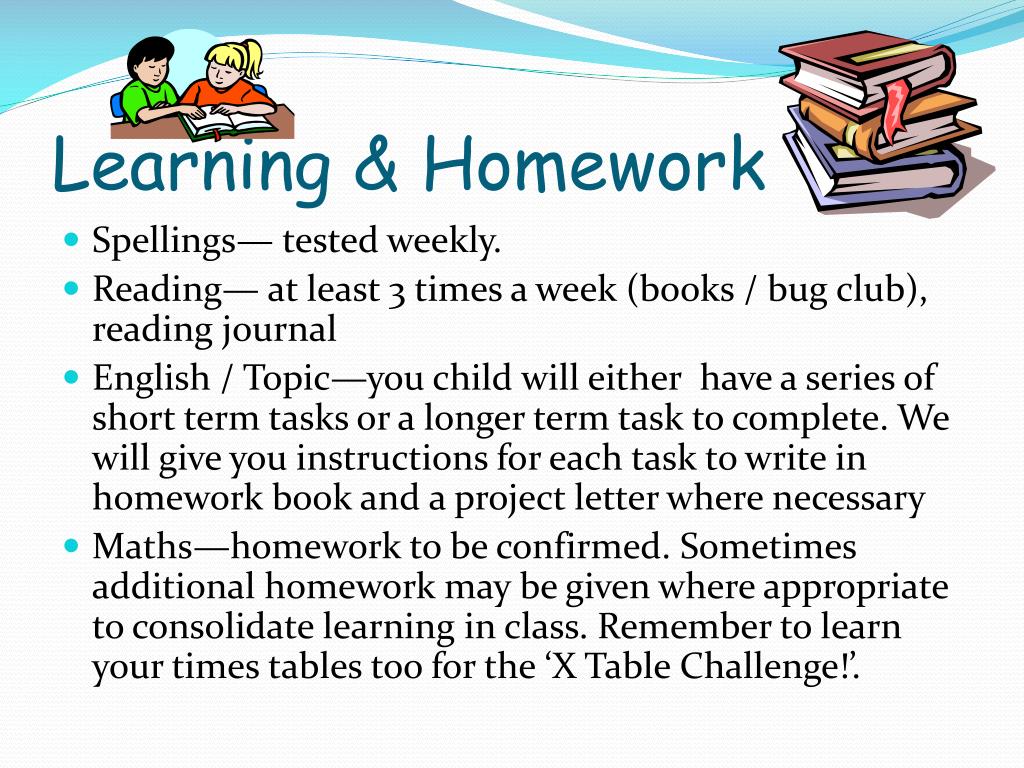 Learning & Homework

- Spellings— tested weekly.
- Reading— at least 3 times a week (books / bug club), reading journal
- English / Topic—you child will either have a series of short term tasks or a longer term task to complete. We will give you instructions for each task to write in homework book and a project letter where necessary
- Maths—homework to be confirmed. Sometimes additional homework may be given where appropriate to consolidate learning in class. Remember to learn your times tables too for the ‘X Table Challenge!’.